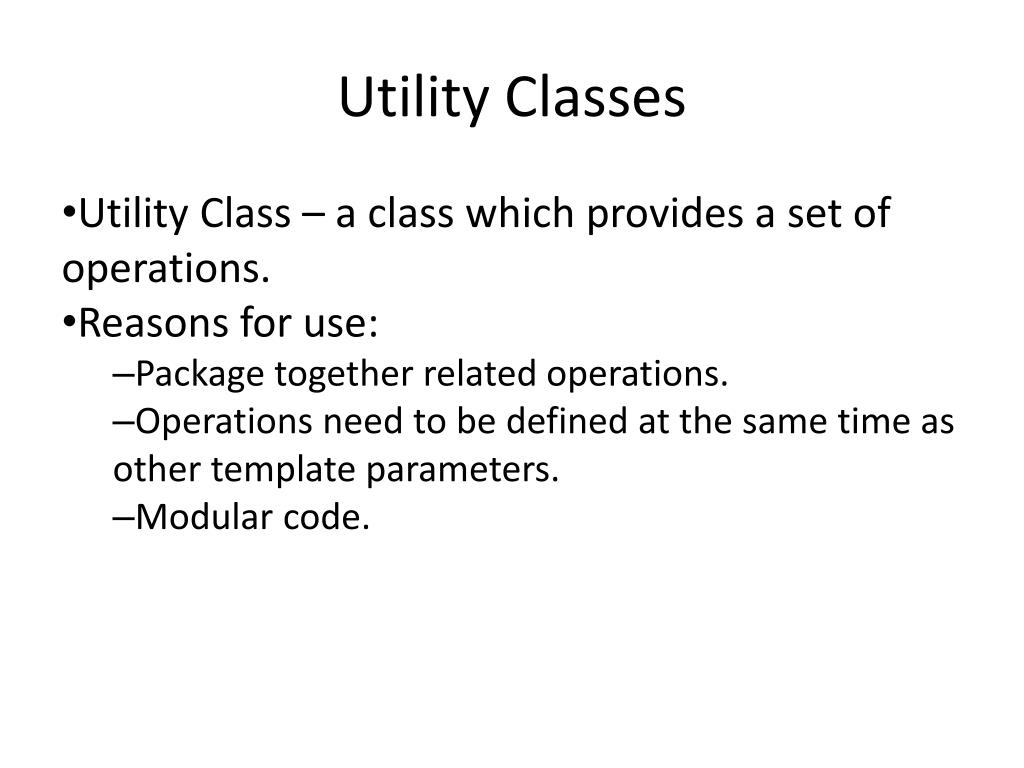 Utility Classes

•Utility Class – a class which provides a set of operations.
•Reasons for use:
–Package together related operations.
–Operations need to be defined at the same time as other template parameters.
–Modular code.